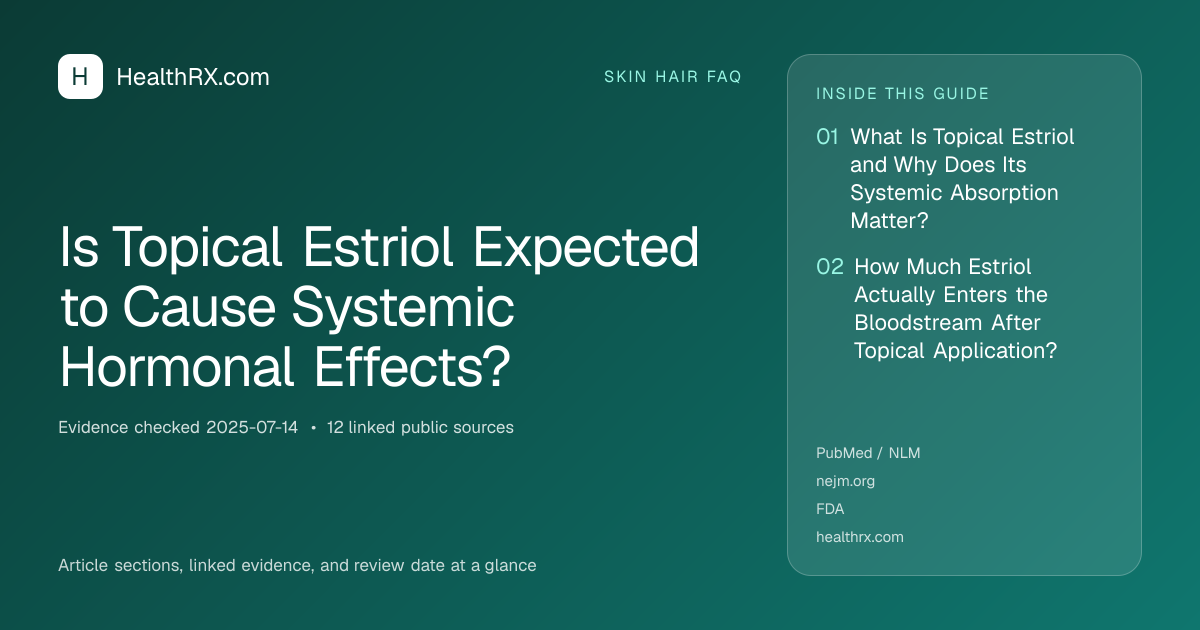 H HealthRX.com

SKIN HAIR FAQ

Is Topical Estriol Expected to Cause Systemic Hormonal Effects?

Evidence checked 2025-07-14 • 12 linked public sources

Article sections, linked evidence, and review date at a glance

INSIDE THIS GUIDE

01 What Is Topical Estriol and Why Does Its Systemic Absorption Matter?

02 How Much Estriol Actually Enters the Bloodstream After Topical Application?

PubMed / NLM
nejm.org
FDA
healthrx.com